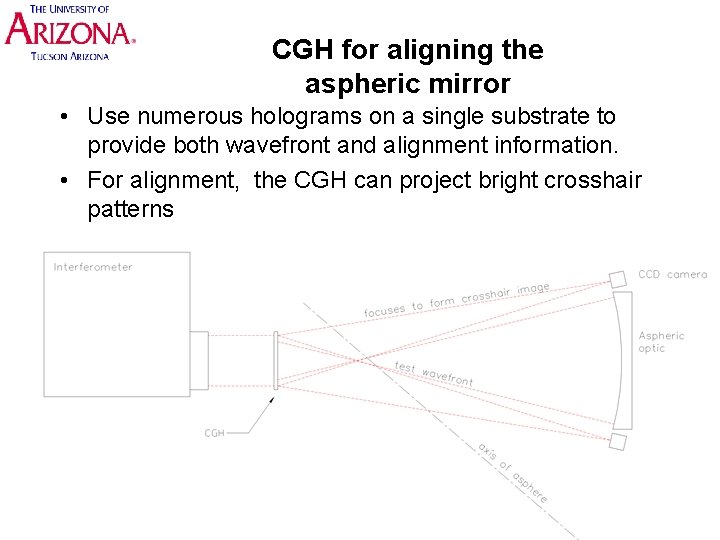 THE UNIVERSITY OF
ARIZONA.
TUCSON ARIZONA

CGH for aligning the aspheric mirror

• Use numerous holograms on a single substrate to provide both wavefront and alignment information.

• For alignment, the CGH can project bright crosshair patterns

Interferometer

CCD camera

focuses to form crosshair image

Aspheric optic

test wavefront

CGH

axis of asphere